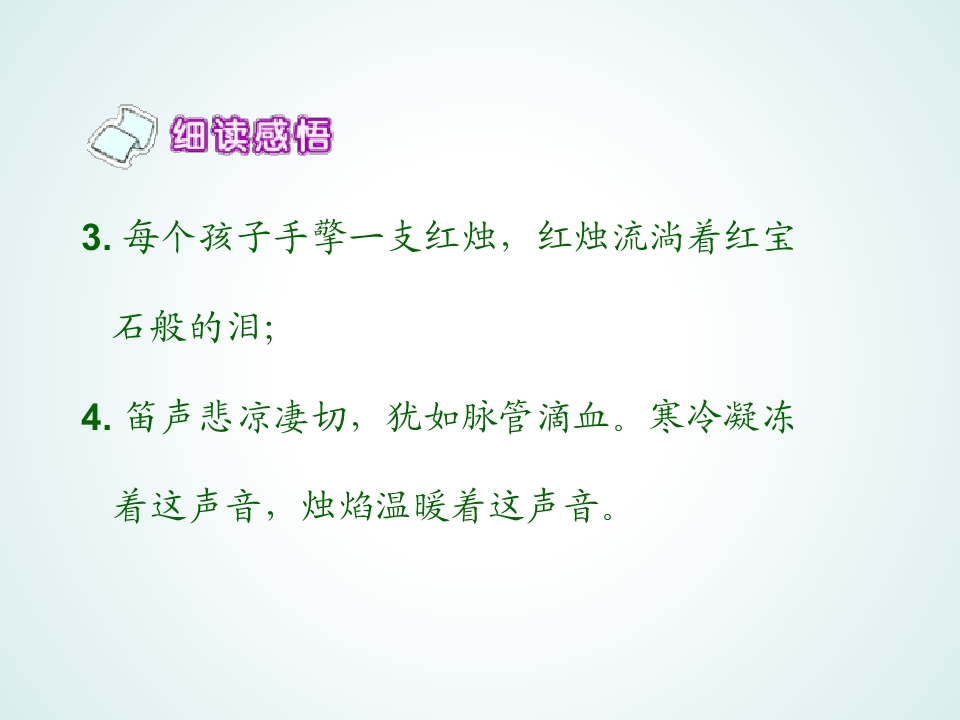 细读感悟

3. 每个孩子手擎一支红烛，红烛流淌着红宝石般的泪;

4. 笛声悲凉凄切，犹如脉管滴血。寒冷凝冻着这声音，烛焰温暖着这声音。